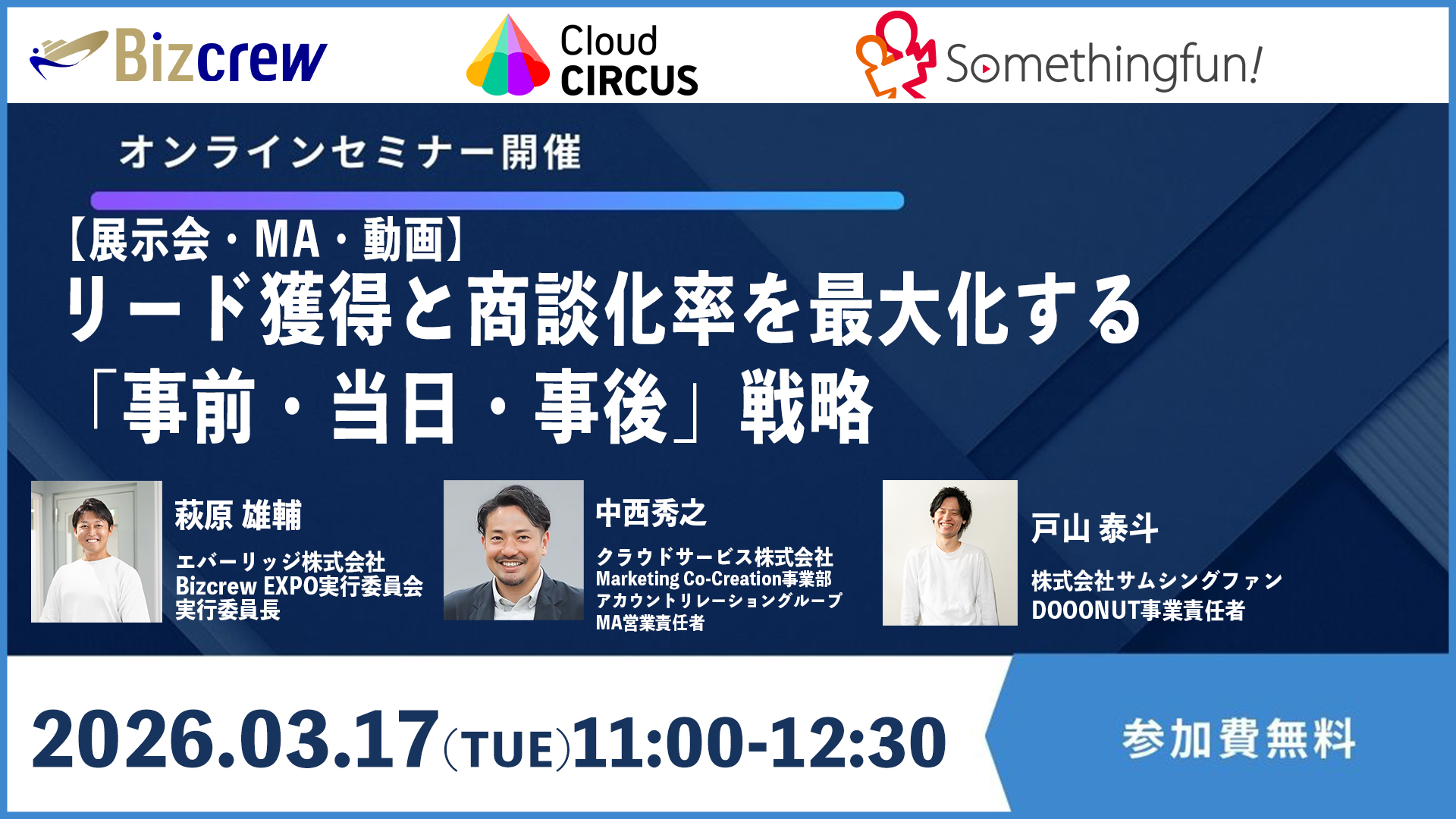 Bizcrew

Cloud CIRCUS

Somethingfun!

オンラインセミナー開催

【展示会・MA・動画】
リード獲得と商談化率を最大化する
「事前・当日・事後」戦略

萩原 雄輔
エバーリッジ株式会社
Bizcrew EXPO実行委員会
実行委員長

中西秀之
クラウドサービス株式会社
Marketing Co-Creation事業部
アカウントリレーショングループ
MA営業責任者

戸山 泰斗
株式会社サムシングファン
DOOONUT事業責任者

2026.03.17(TUE)11:00-12:30

参加費無料